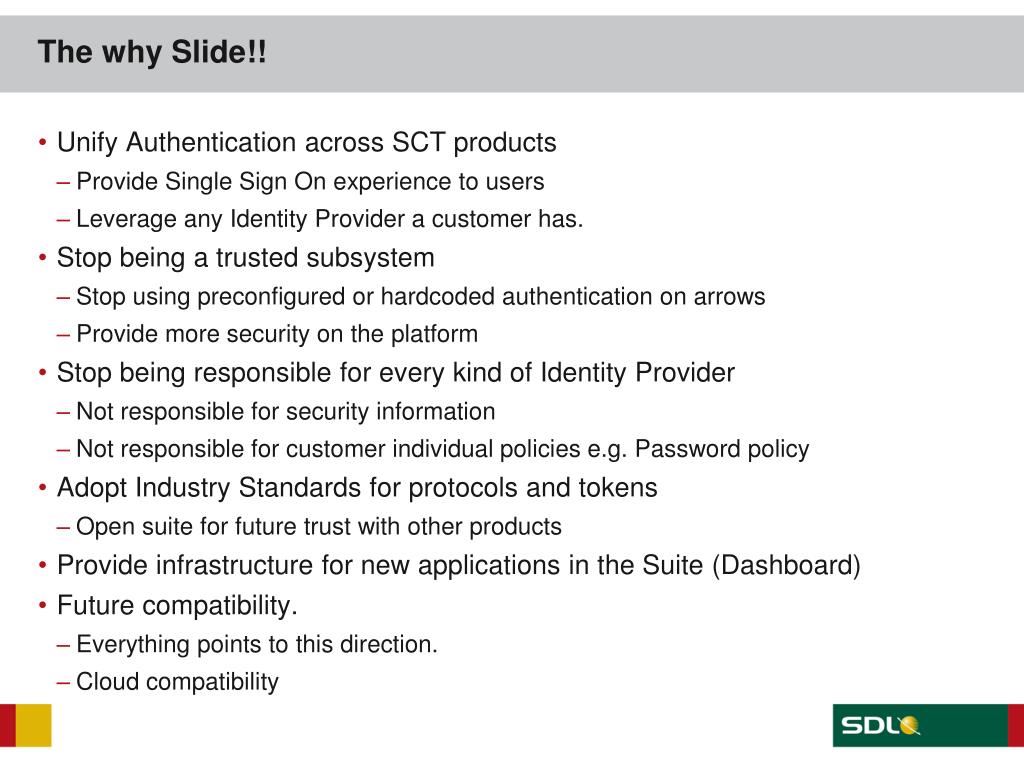 The why Slide!!

• Unify Authentication across SCT products
– Provide Single Sign On experience to users
– Leverage any Identity Provider a customer has.
• Stop being a trusted subsystem
– Stop using preconfigured or hardcoded authentication on arrows
– Provide more security on the platform
• Stop being responsible for every kind of Identity Provider
– Not responsible for security information
– Not responsible for customer individual policies e.g. Password policy
• Adopt Industry Standards for protocols and tokens
– Open suite for future trust with other products
• Provide infrastructure for new applications in the Suite (Dashboard)
• Future compatibility.
– Everything points to this direction.
– Cloud compatibility

SDL